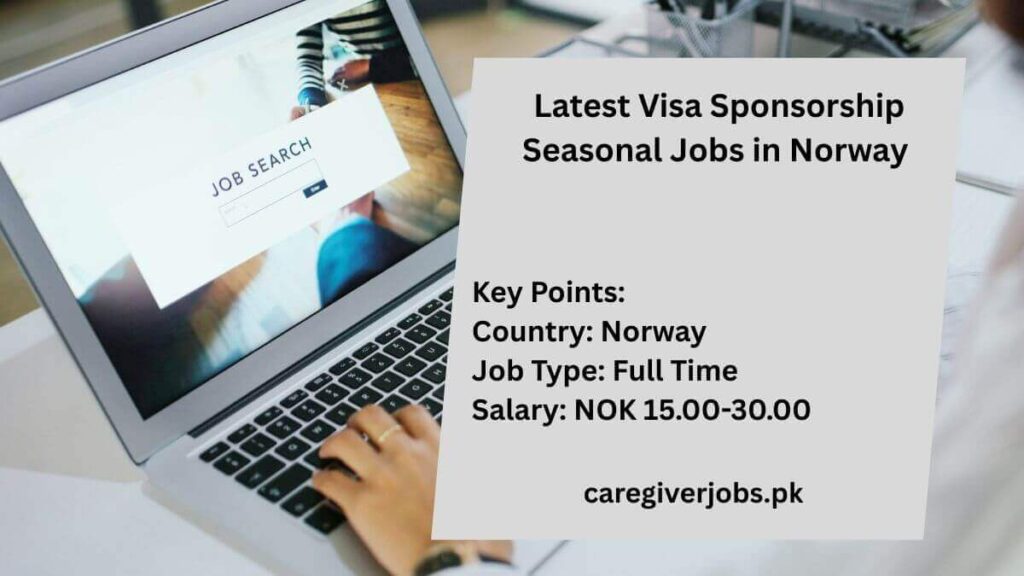 JOB SEARCH

Latest Visa Sponsorship Seasonal Jobs in Norway

Key Points:
Country: Norway
Job Type: Full Time
Salary: NOK 15.00-30.00

caregiverjobs.pk